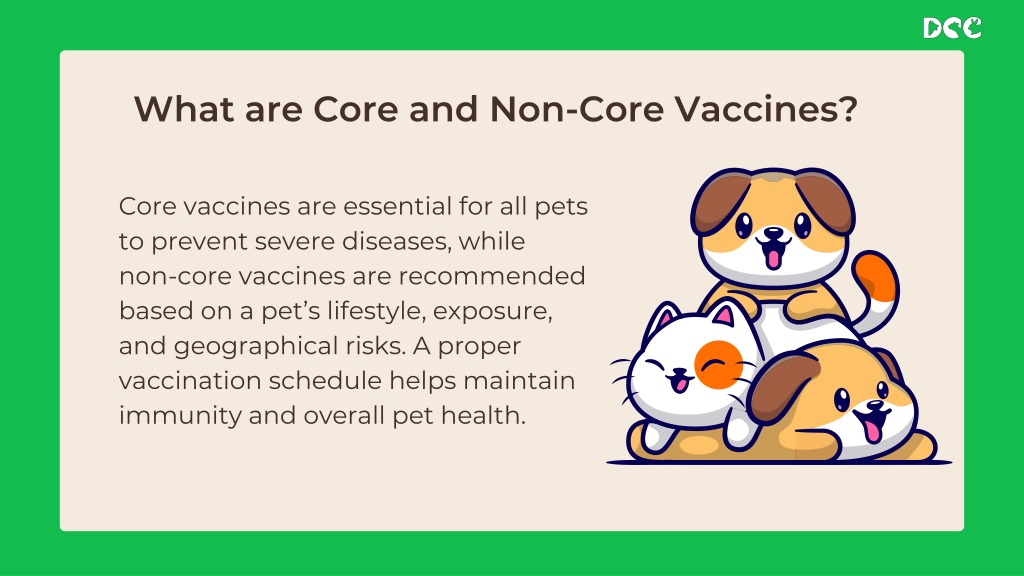 DCC

What are Core and Non-Core Vaccines?

Core vaccines are essential for all pets to prevent severe diseases, while non-core vaccines are recommended based on a pet’s lifestyle, exposure, and geographical risks. A proper vaccination schedule helps maintain immunity and overall pet health.